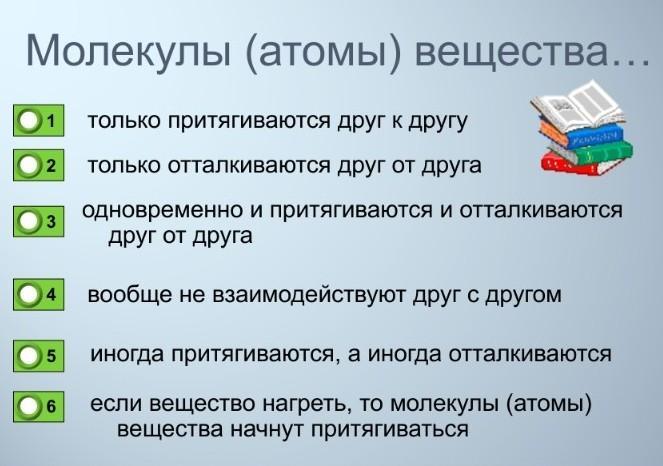 Молекулы (атомы) вещества…

1 только притягиваются друг к другу

2 только отталкиваются друг от друга

3 одновременно и притягиваются и отталкиваются друг от друга

4 вообще не взаимодействуют друг с другом

5 иногда притягиваются, а иногда отталкиваются

6 если вещество нагреть, то молекулы (атомы) вещества начнут притягиваться